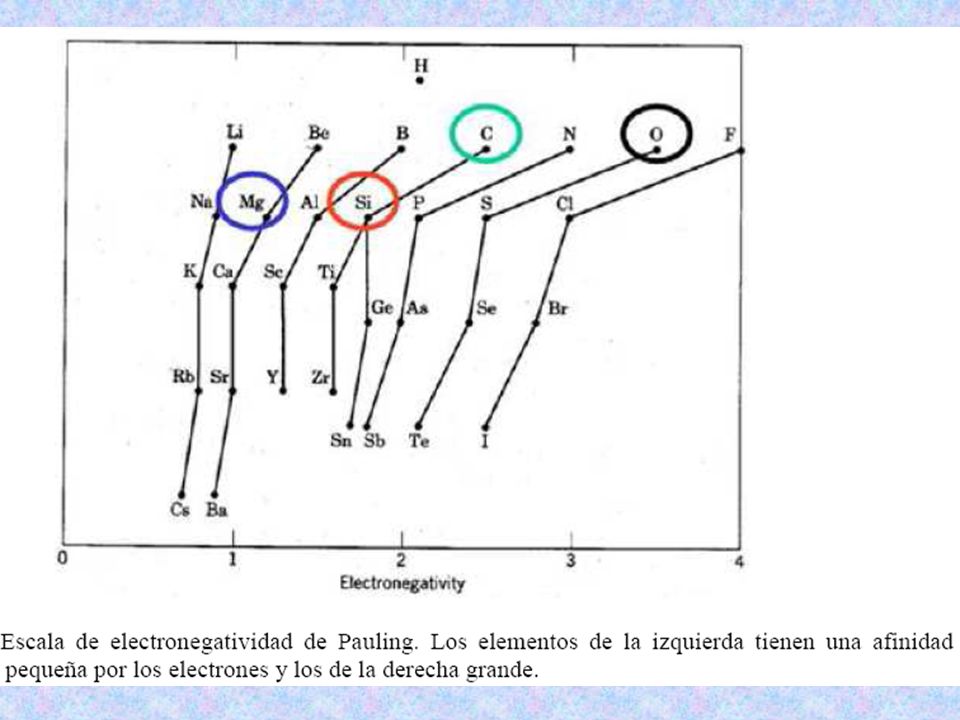 H

Li Be B C N O F

Na Mg Al Si P S Cl

K Ca Sc Ti

Ge As Se Br

Rb Sr Y Zr

Sn Sb Te I

Cs Ba

0 1 2 3 4

Electronegativity

Escala de electronegatividad de Pauling. Los elementos de la izquierda tienen una afinidad pequeña por los electrones y los de la derecha grande.